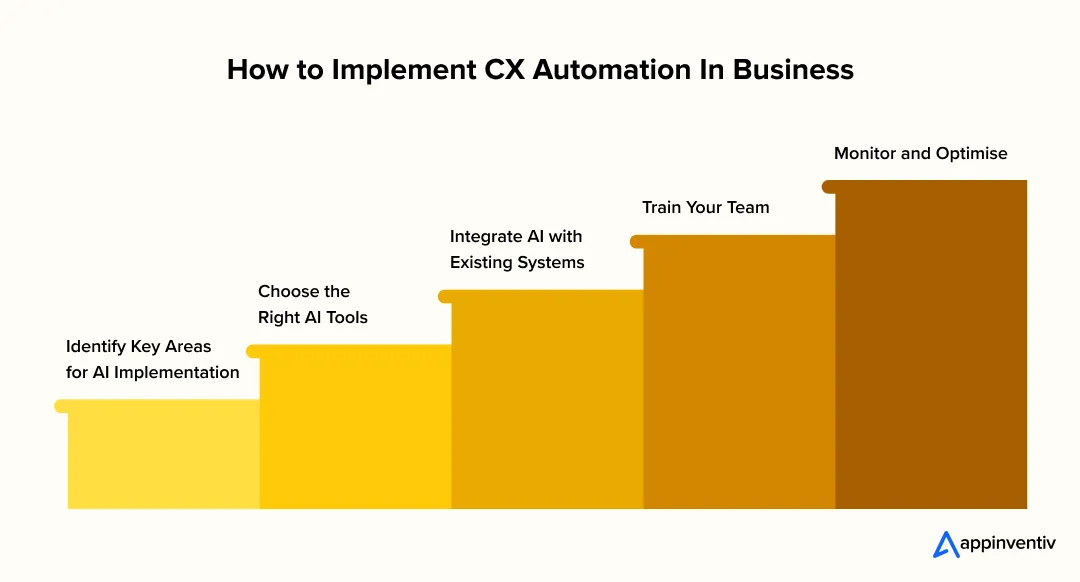 How to Implement CX Automation In Business

Identify Key Areas for AI Implementation

Choose the Right AI Tools

Integrate AI with Existing Systems

Train Your Team

Monitor and Optimise

appinventiv